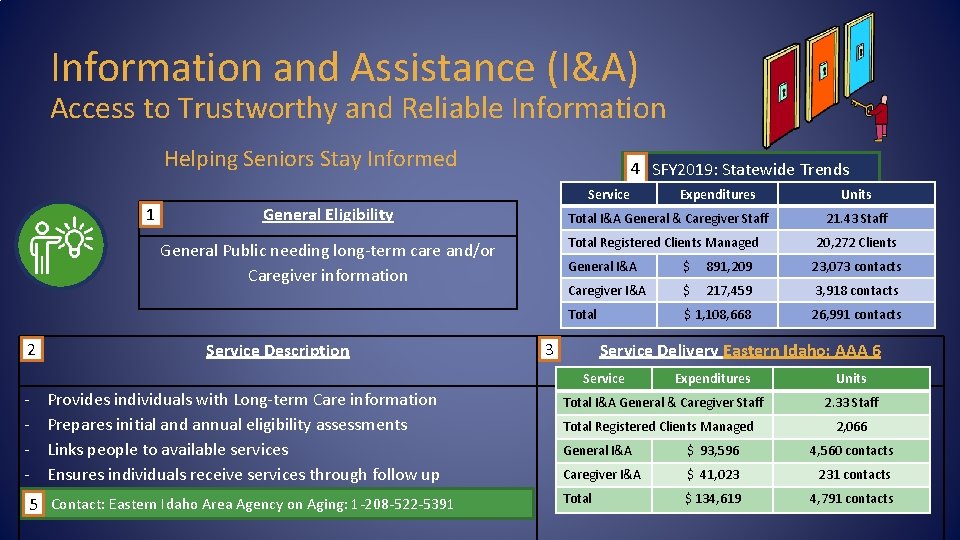 Information and Assistance (I&A)
Access to Trustworthy and Reliable Information

Helping Seniors Stay Informed

1 General Eligibility

General Public needing long-term care and/or Caregiver information

4 SFY2019: Statewide Trends

| Service | Expenditures | Units |
|---|---|---|
| Total I&A General & Caregiver Staff | | 21.43 Staff |
| Total Registered Clients Managed | | 20,272 Clients |
| General I&A | $ 891,209 | 23,073 contacts |
| Caregiver I&A | $ 217,459 | 3,918 contacts |
| Total | $ 1,108,668 | 26,991 contacts |

2 Service Description

- Provides individuals with Long-term Care information
- Prepares initial and annual eligibility assessments
- Links people to available services
- Ensures individuals receive services through follow up

5 Contact: Eastern Idaho Area Agency on Aging: 1-208-522-5391

3 Service Delivery Eastern Idaho: AAA 6

| Service | Expenditures | Units |
|---|---|---|
| Total I&A General & Caregiver Staff | | 2.33 Staff |
| Total Registered Clients Managed | | 2,066 |
| General I&A | $ 93,596 | 4,560 contacts |
| Caregiver I&A | $ 41,023 | 231 contacts |
| Total | $ 134,619 | 4,791 contacts |